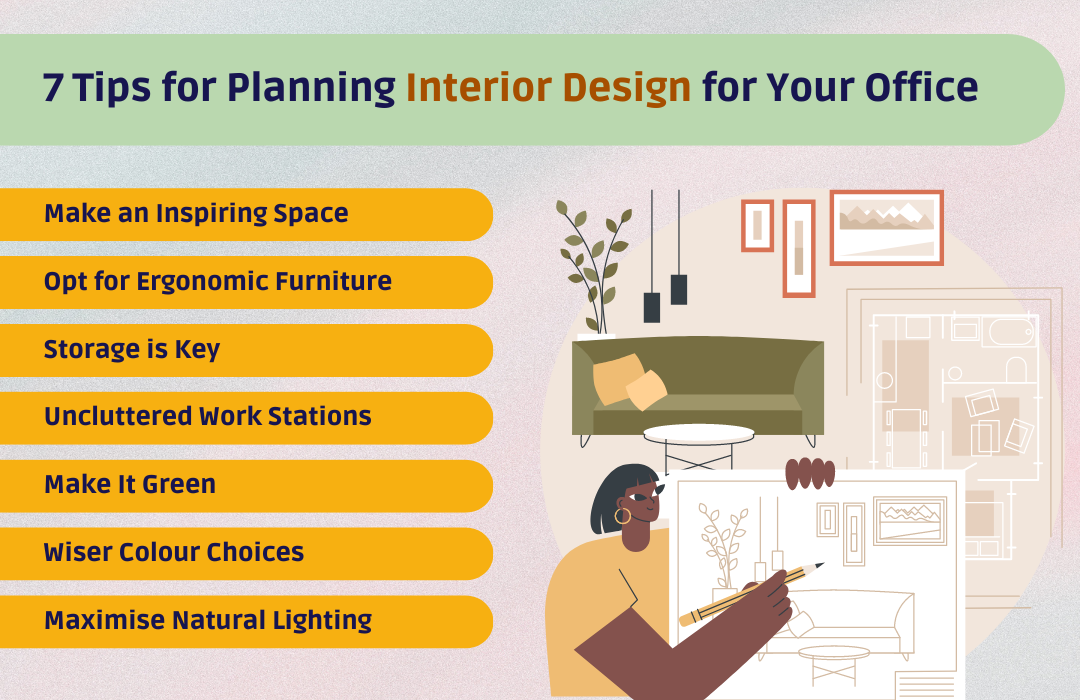 7 Tips for Planning Interior Design for Your Office

Make an Inspiring Space

Opt for Ergonomic Furniture

Storage is Key

Uncluttered Work Stations

Make It Green

Wiser Colour Choices

Maximise Natural Lighting